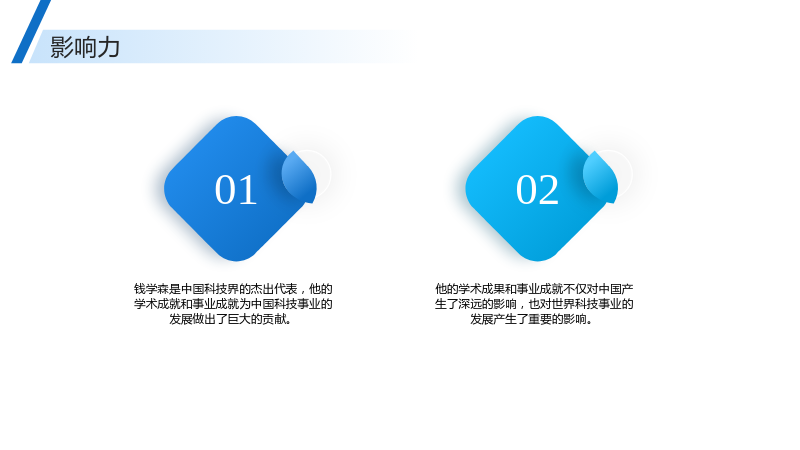 影响力

01

钱学森是中国科技界的杰出代表，他的学术成就和事业成就为中国科技事业的发展做出了巨大的贡献。

02

他的学术成果和事业成就不仅对中国产生了深远的影响，也对世界科技事业的发展产生了重要的影响。